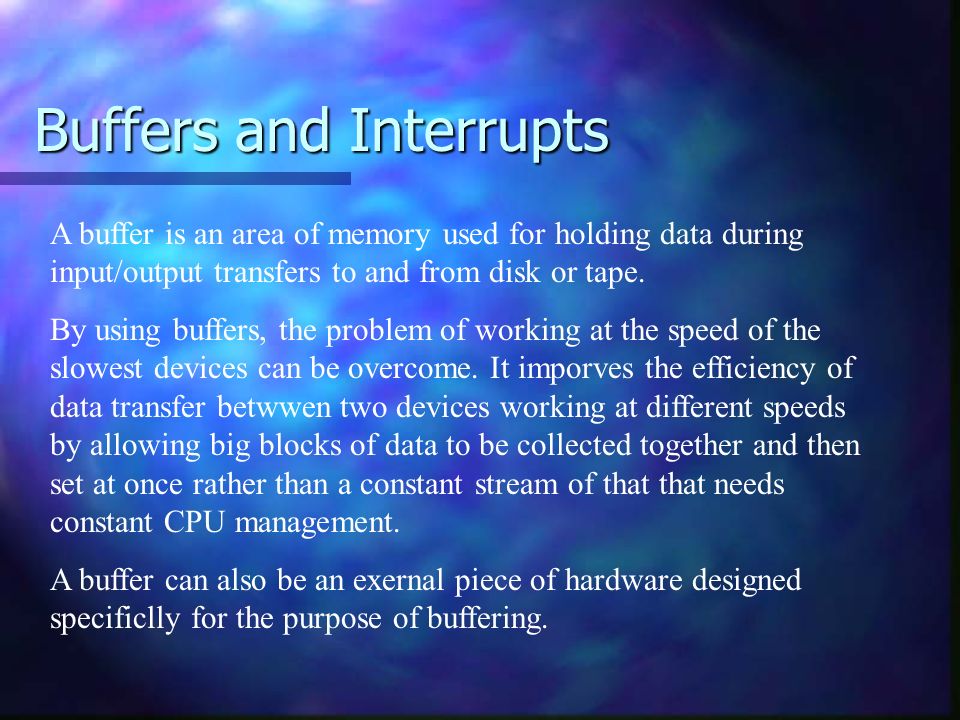 Buffers and Interrupts

A buffer is an area of memory used for holding data during input/output transfers to and from disk or tape.

By using buffers, the problem of working at the speed of the slowest devices can be overcome. It imporves the efficiency of data transfer betwwen two devices working at different speeds by allowing big blocks of data to be collected together and then set at once rather than a constant stream of that that needs constant CPU management.

A buffer can also be an exernal piece of hardware designed specificlly for the purpose of buffering.